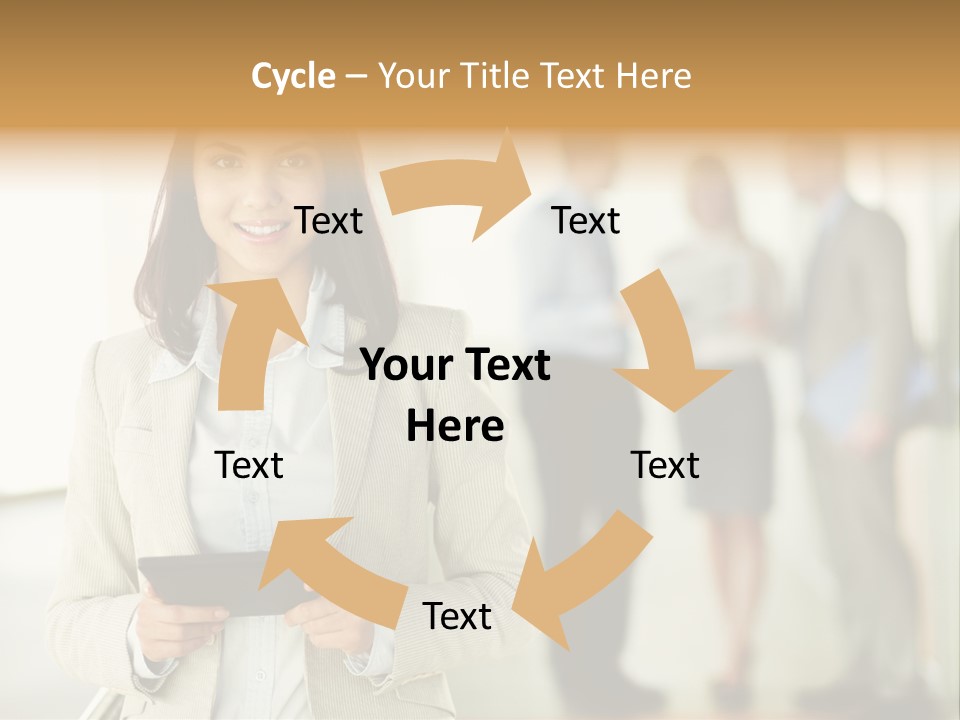 Cycle – Your Title Text Here

Text

Text

Your Text Here

Text

Text

Text